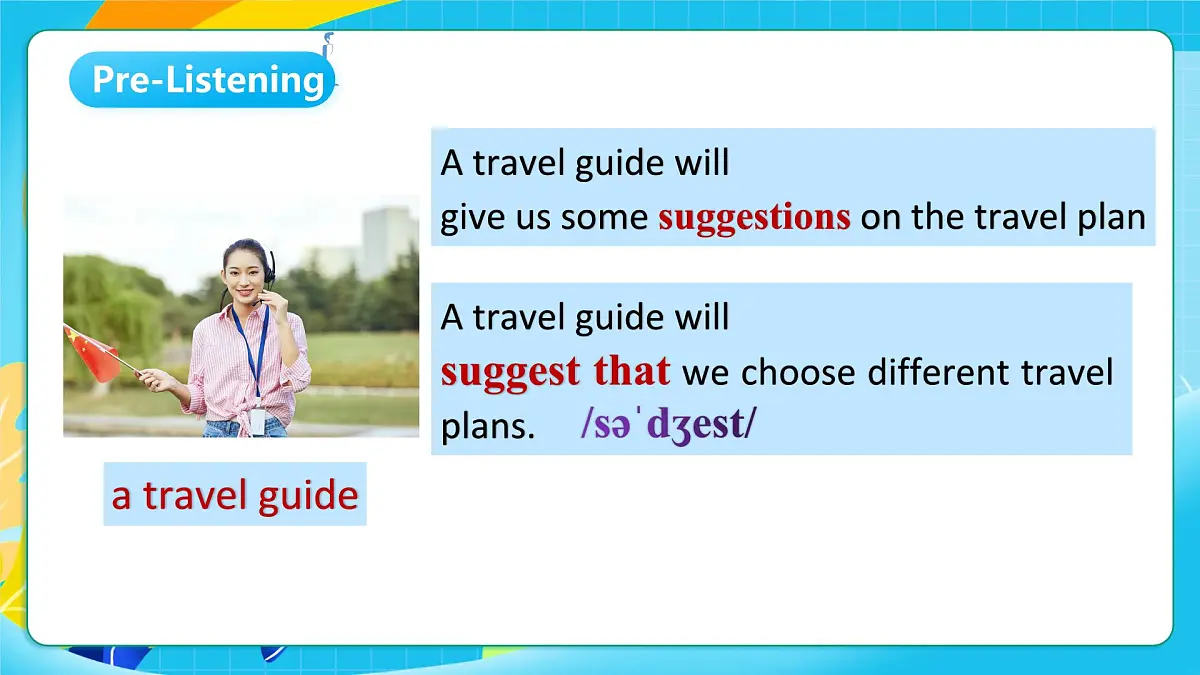 Pre-Listening

A travel guide will give us some suggestions on the travel plan

A travel guide will suggest that we choose different travel plans. /səˈdʒest/

a travel guide